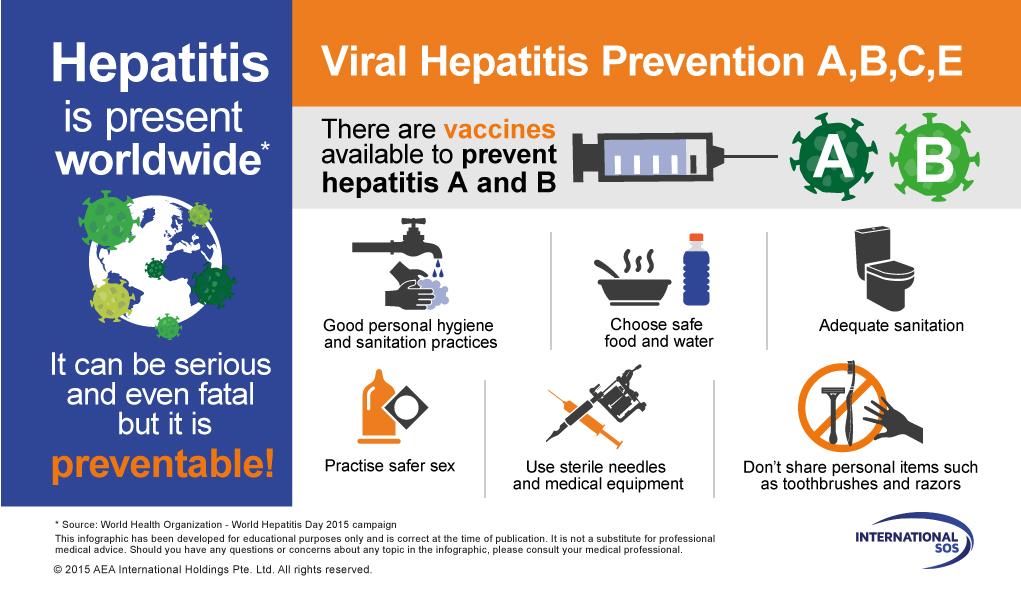 Hepatitis is present worldwide*

It can be serious and even fatal but it is preventable!

Viral Hepatitis Prevention A,B,C,E

There are vaccines available to prevent hepatitis A and B

A

B

Good personal hygiene and sanitation practices

Choose safe food and water

Adequate sanitation

Practise safer sex

Use sterile needles and medical equipment

Don't share personal items such as toothbrushes and razors

* Source: World Health Organization - World Hepatitis Day 2015 campaign

This infographic has been developed for educational purposes only and is correct at the time of publication. It is not a substitute for professional medical advice. Should you have any questions or concerns about any topic in the infographic, please consult your medical professional.

© 2015 AEA International Holdings Pte. Ltd. All rights reserved.

INTERNATIONAL SOS